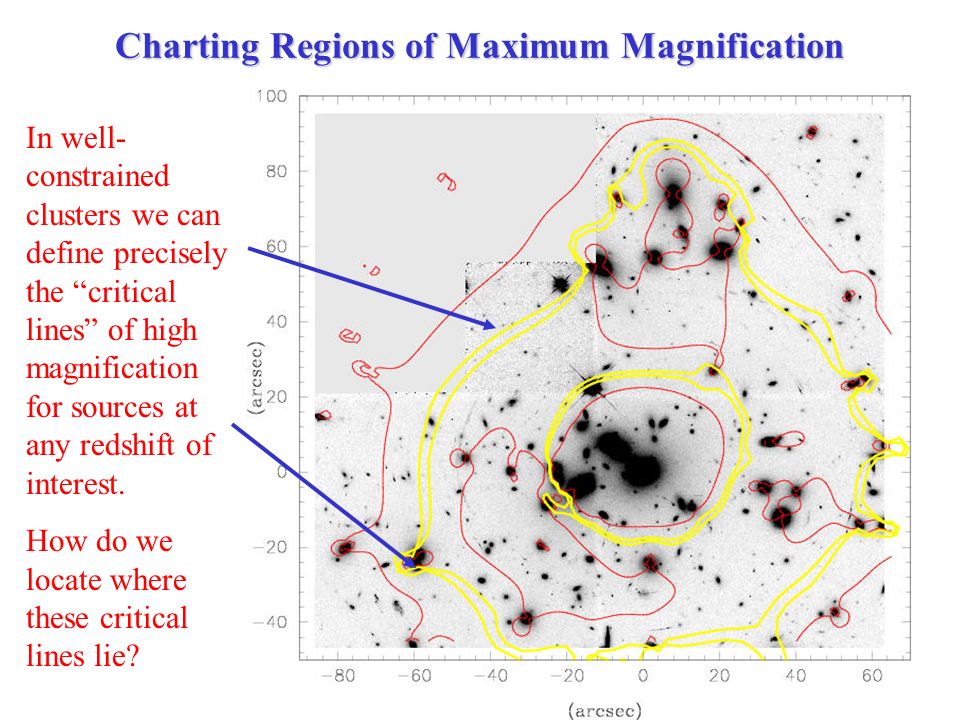 Charting Regions of Maximum Magnification

In well-constrained clusters we can define precisely the “critical lines” of high magnification for sources at any redshift of interest.

How do we locate where these critical lines lie?

100
80
60
40
20
0
−20
−40
(arcsec)
−80
−60
−40
−20
0
20
40
60
(arcsec)